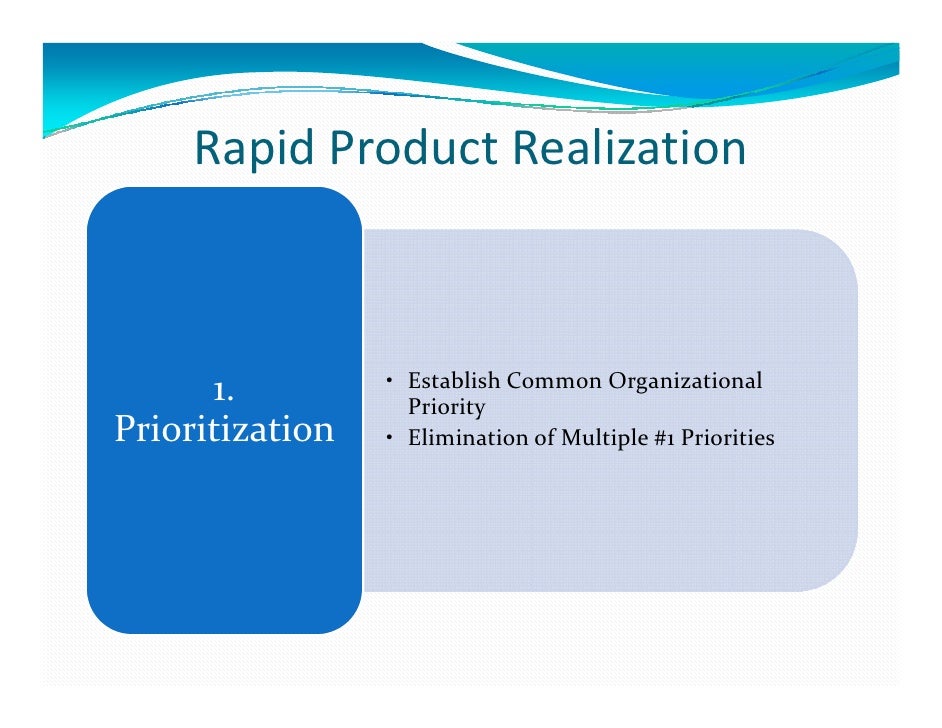 Rapid Product Realization

1.
Prioritization

• Establish Common Organizational Priority
• Elimination of Multiple #1 Priorities